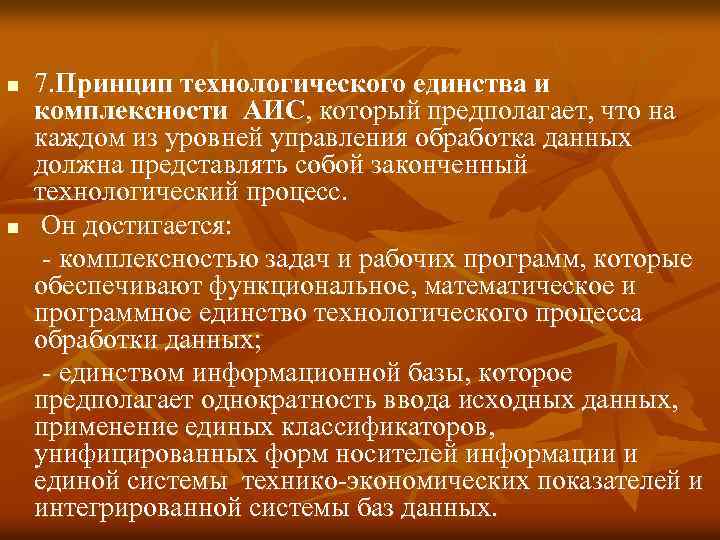 7.Принцип технологического единства и комплексности АИС, который предполагает, что на каждом из уровней управления обработка данных должна представлять собой законченный технологический процесс.

Он достигается:

- комплексностью задач и рабочих программ, которые обеспечивают функциональное, математическое и программное единство технологического процесса обработки данных;

- единством информационной базы, которое предполагает однократность ввода исходных данных, применение единых классификаторов, унифицированных форм носителей информации и единой системы технико-экономических показателей и интегрированной системы баз данных.